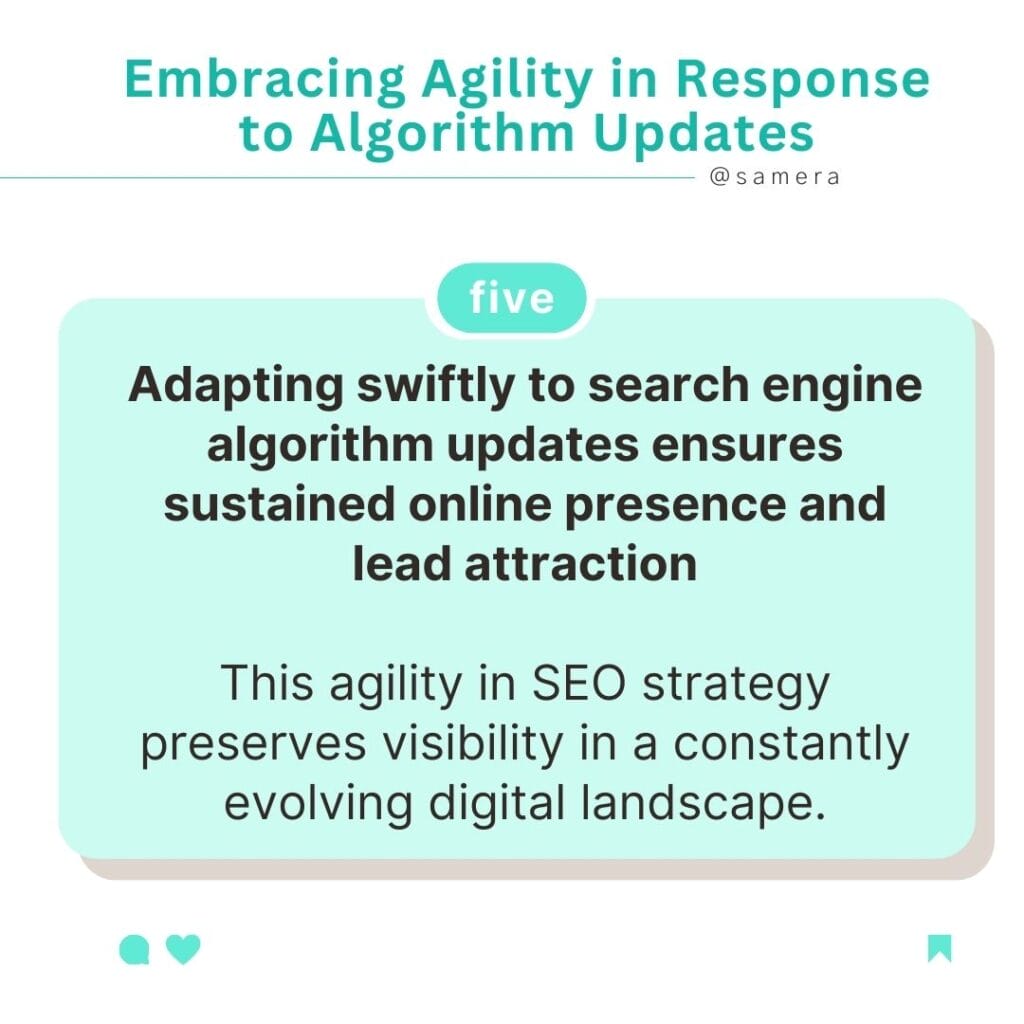 Embracing Agility in Response to Algorithm Updates

@samera

five

Adapting swiftly to search engine algorithm updates ensures sustained online presence and lead attraction

This agility in SEO strategy preserves visibility in a constantly evolving digital landscape.